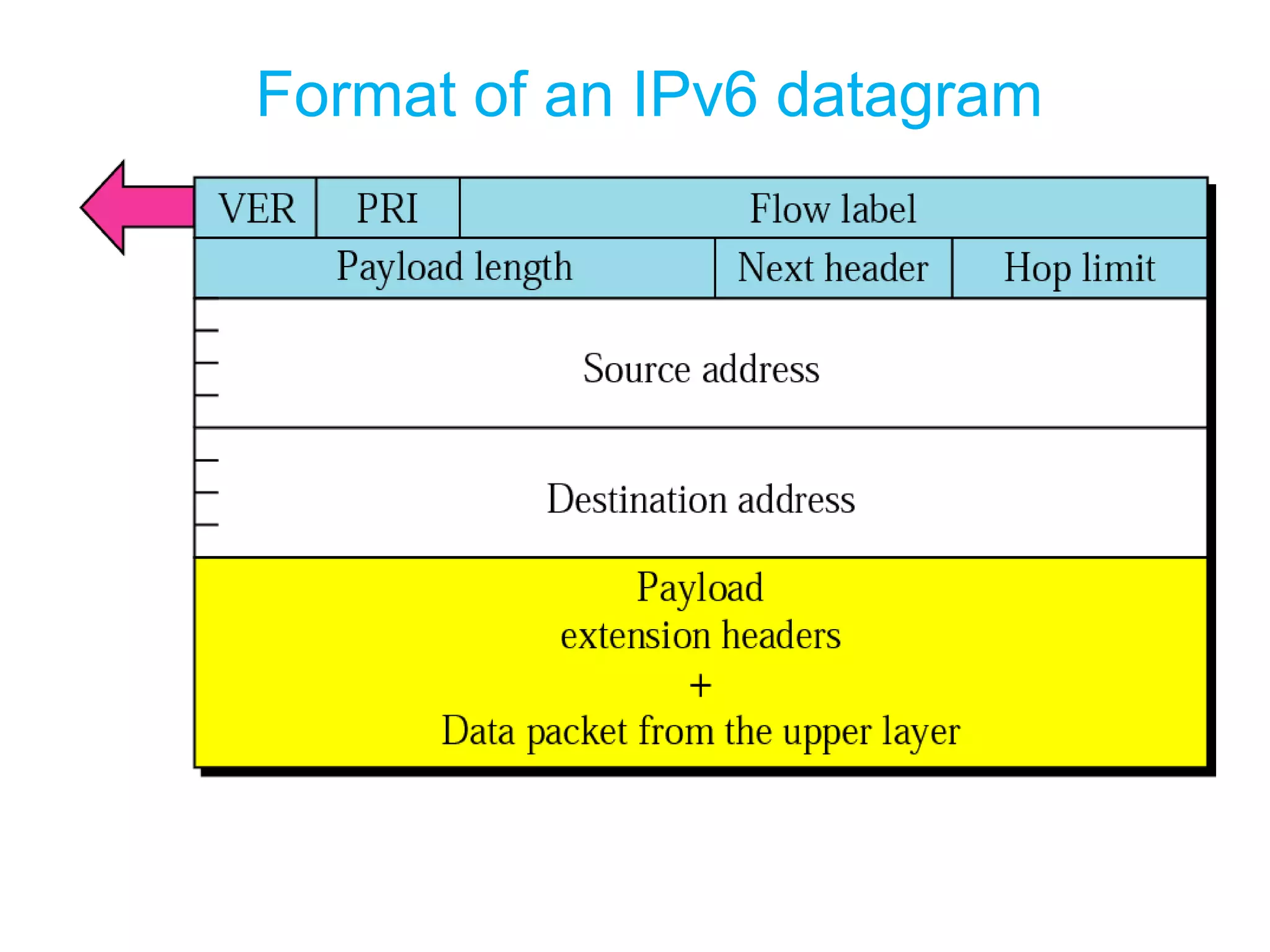 Format of an IPv6 datagram

VER
PRI
Flow label
Payload length
Next header
Hop limit
Source address
Destination address
Payload
extension headers
+
Data packet from the upper layer